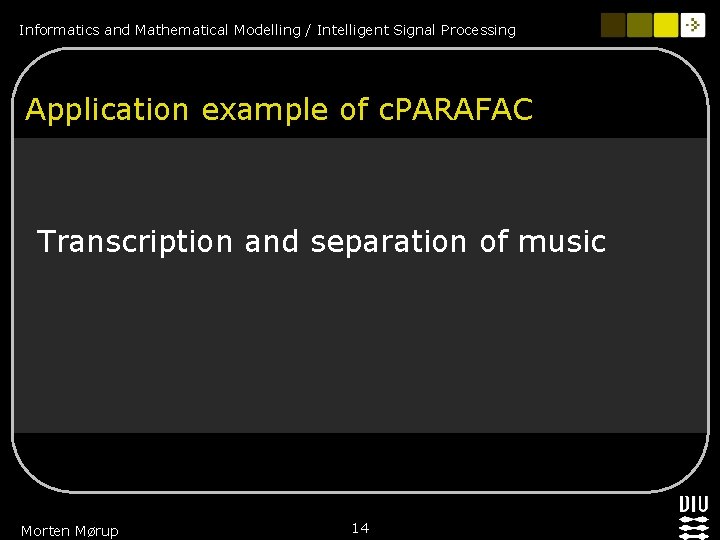 Informatics and Mathematical Modelling / Intelligent Signal Processing

Application example of cPARAFAC

Transcription and separation of music

Morten Mørup

14

DTU